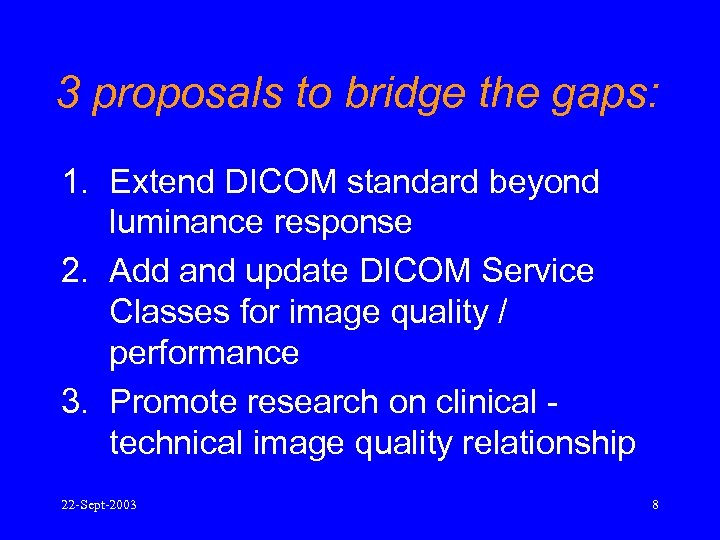 3 proposals to bridge the gaps:

1. Extend DICOM standard beyond luminance response
2. Add and update DICOM Service Classes for image quality / performance
3. Promote research on clinical - technical image quality relationship

22-Sept-2003

8